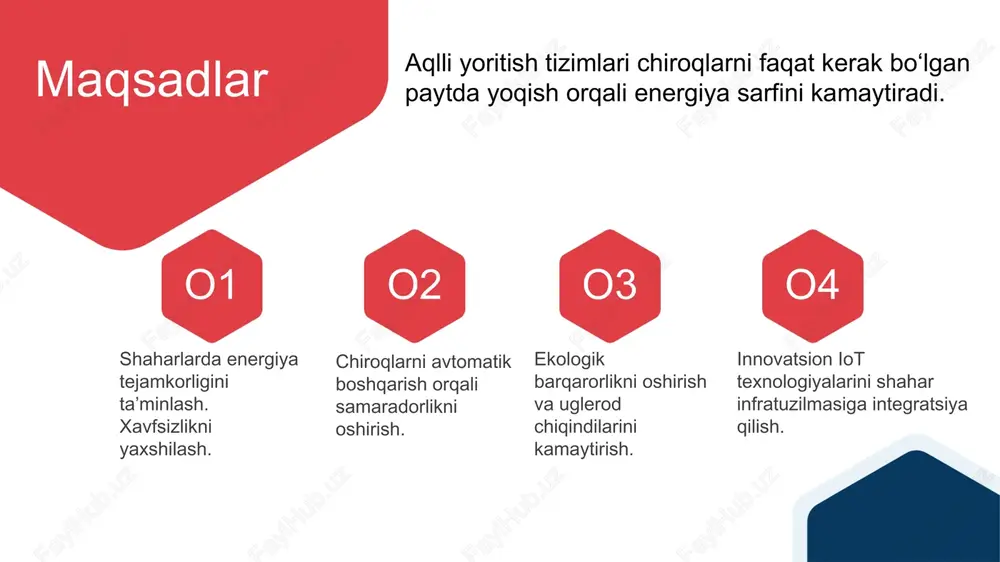 Maqsadlar

Aqlli yoritish tizimlari chiroqlarni faqat kerak bo‘lgan paytda yoqish orqali energiya sarfini kamaytiradi.

O1

Shaharlarda energiya tejamkorligini ta’minlash. Xavfsizlikni yaxshilash.

O2

Chiroqlarni avtomatik boshqarish orqali samaradorlikni oshirish.

O3

Ekologik barqarorlikni oshirish va uglerod chiqindilarini kamaytirish.

O4

Innovatsion IoT texnologiyalarini shahar infratuzilmasiga integratsiya qilish.

FaylHub.uz